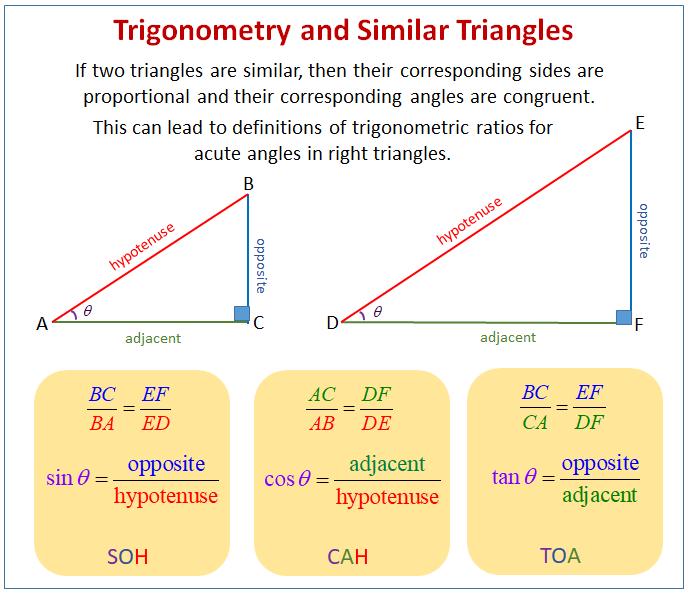 Trigonometry and Similar Triangles

If two triangles are similar, then their corresponding sides are proportional and their corresponding angles are congruent.

This can lead to definitions of trigonometric ratios for acute angles in right triangles.

B
hypotenuse
opposite
A
$\theta$
C
adjacent

E
hypotenuse
opposite
D
$\theta$
F
adjacent

$\frac{BC}{BA} = \frac{EF}{ED}$

$\sin\theta = \frac{\text{opposite}}{\text{hypotenuse}}$

SOH

$\frac{AC}{AB} = \frac{DF}{DE}$

$\cos\theta = \frac{\text{adjacent}}{\text{hypotenuse}}$

CAH

$\frac{BC}{CA} = \frac{EF}{DF}$

$\tan\theta = \frac{\text{opposite}}{\text{adjacent}}$

TOA